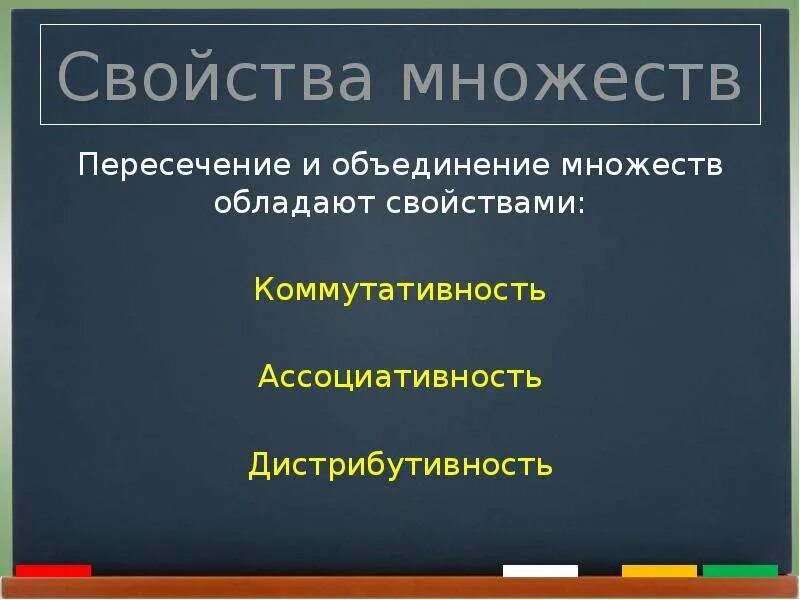 Свойства множеств

Пересечение и объединение множеств обладают свойствами:

Коммутативность

Ассоциативность

Дистрибутивность